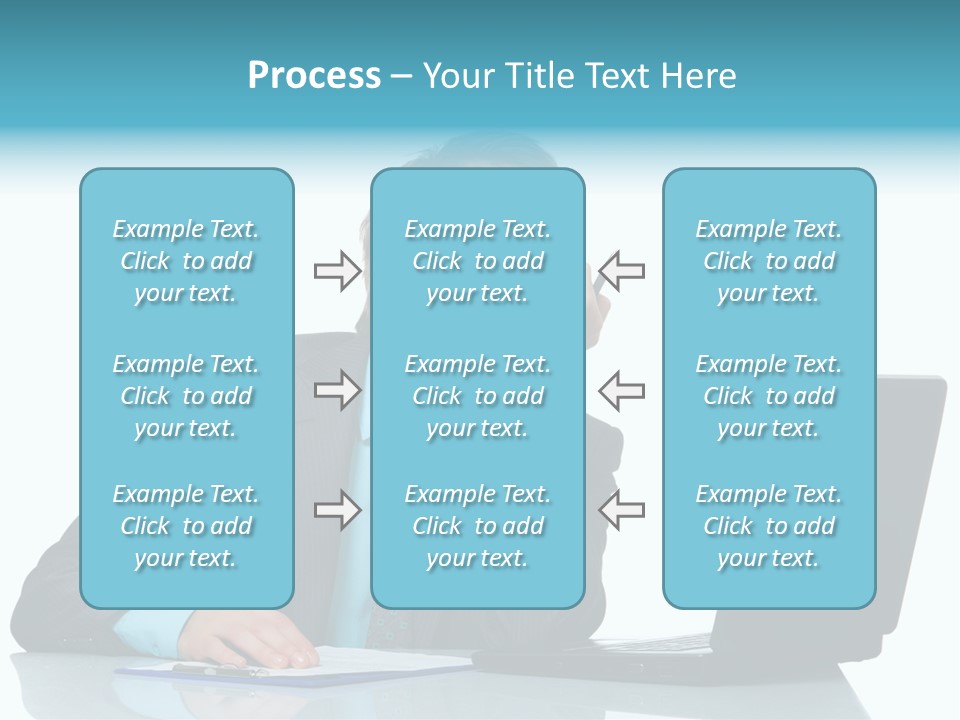 Process – Your Title Text Here

Example Text. Click to add your text.

Example Text. Click to add your text.

Example Text. Click to add your text.

Example Text. Click to add your text.

Example Text. Click to add your text.

Example Text. Click to add your text.

Example Text. Click to add your text.

Example Text. Click to add your text.

Example Text. Click to add your text.